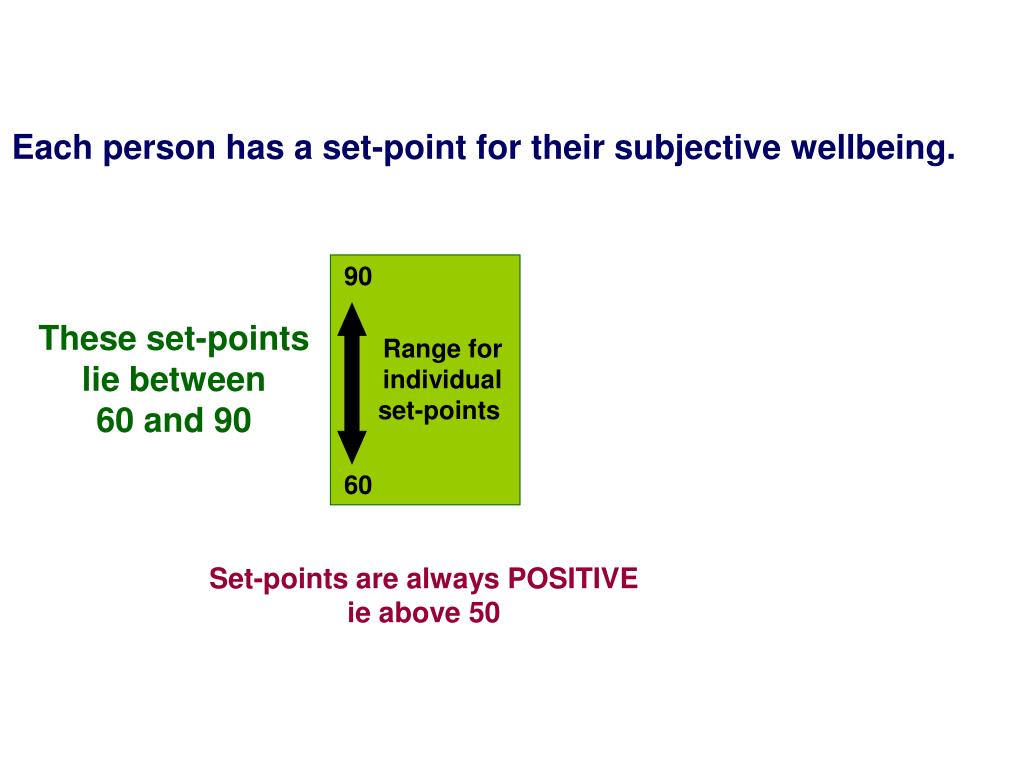 Each person has a set-point for their subjective wellbeing.

These set-points lie between 60 and 90

90

Range for individual set-points

60

Set-points are always POSITIVE ie above 50